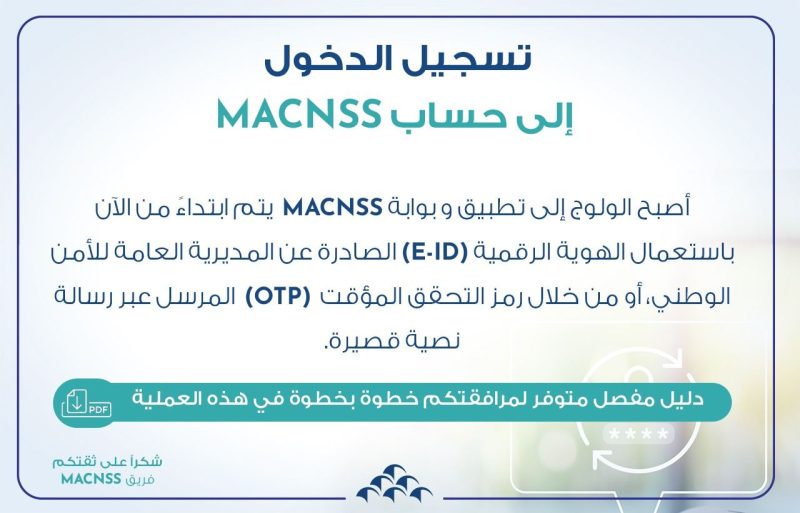 تسجيل الدخول
إلى حساب MACNSS

أصبح الولوج إلى تطبيق و بوابة MACNSS يتم ابتداءً من الآن باستعمال الهوية الرقمية (E-ID) الصادرة عن المديرية العامة للأمن الوطني، أو من خلال رمز التحقق المؤقت (OTP) المرسل عبر رسالة نصية قصيرة.

دليل مفصل متوفر لمرافقتكم خطوة بخطوة في هذه العملية

PDF

****

شكراً على ثقتكم
فريق MACNSS